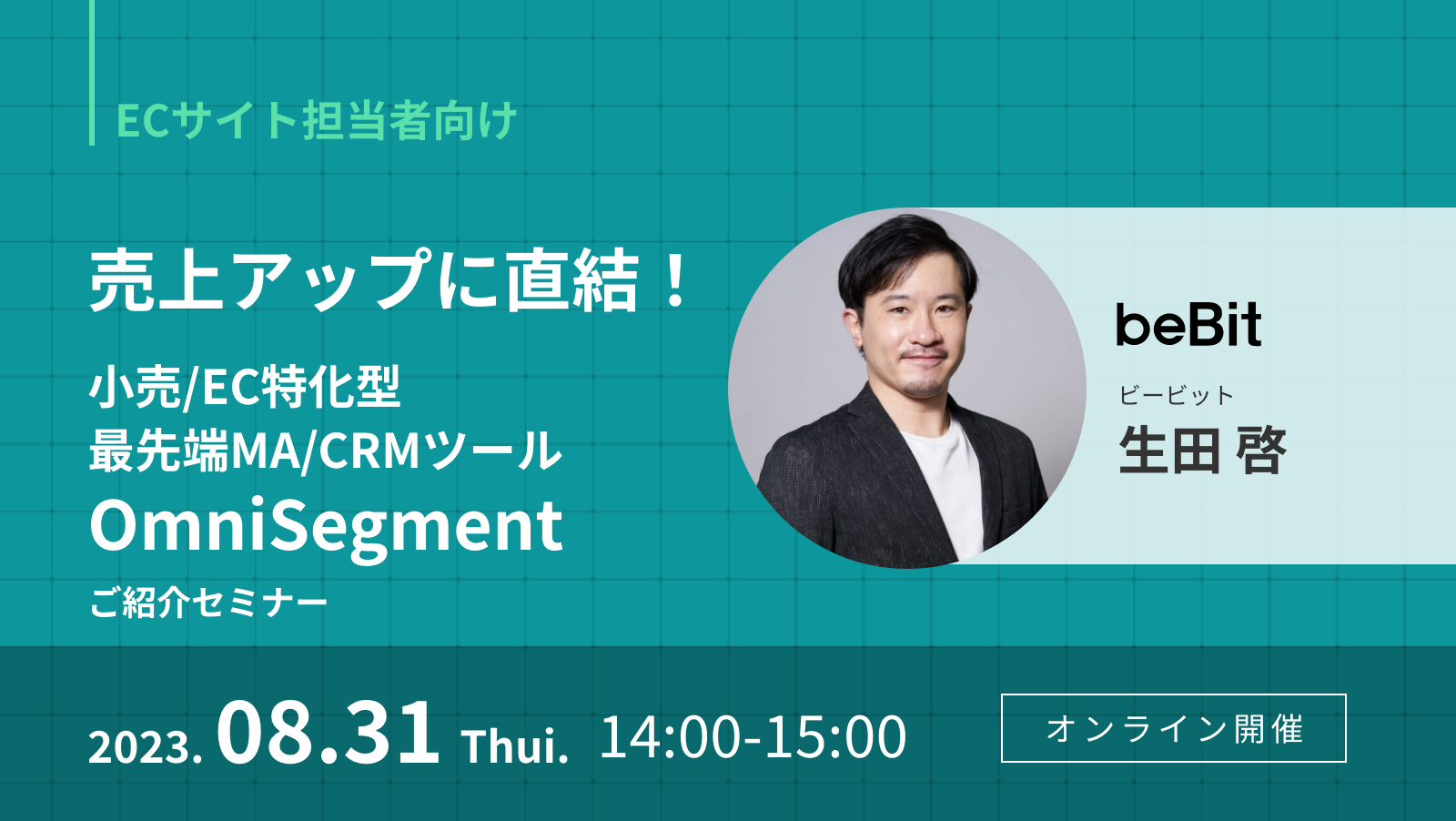 ECサイト担当者向け

売上アップに直結！

小売/EC特化型
最先端MA/CRMツール
OmniSegment
ご紹介セミナー

beBit
ビービット
生田 啓

2023. 08.31 Thui. 14:00-15:00

オンライン開催